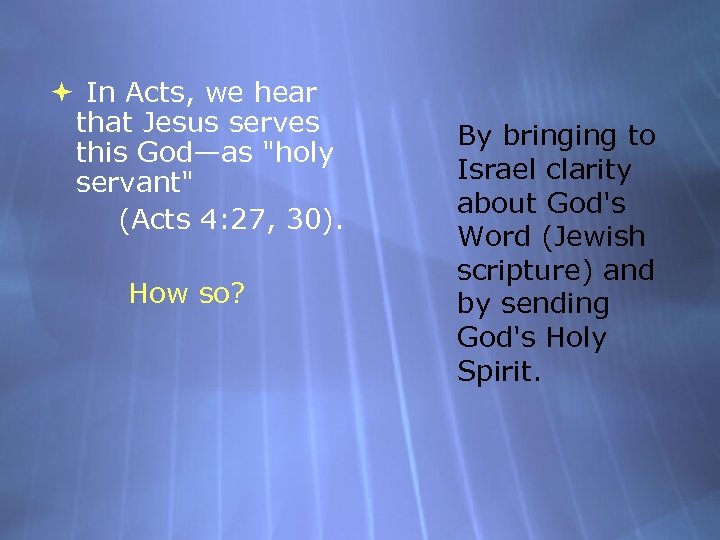 In Acts, we hear that Jesus serves this God—as "holy servant"

(Acts 4:27, 30).

How so?

By bringing to Israel clarity about God's Word (Jewish scripture) and by sending God's Holy Spirit.